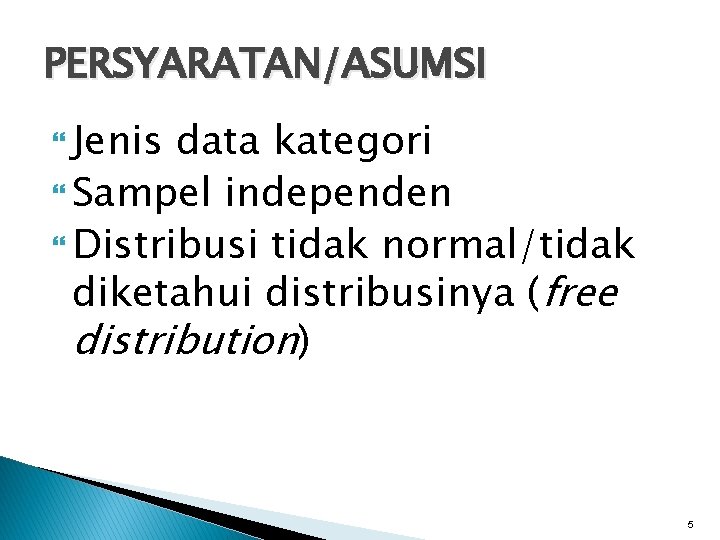 PERSYARATAN/ASUMSI

Jenis data kategori
Sampel independen
Distribusi tidak normal/tidak diketahui distribusinya (free distribution)

5